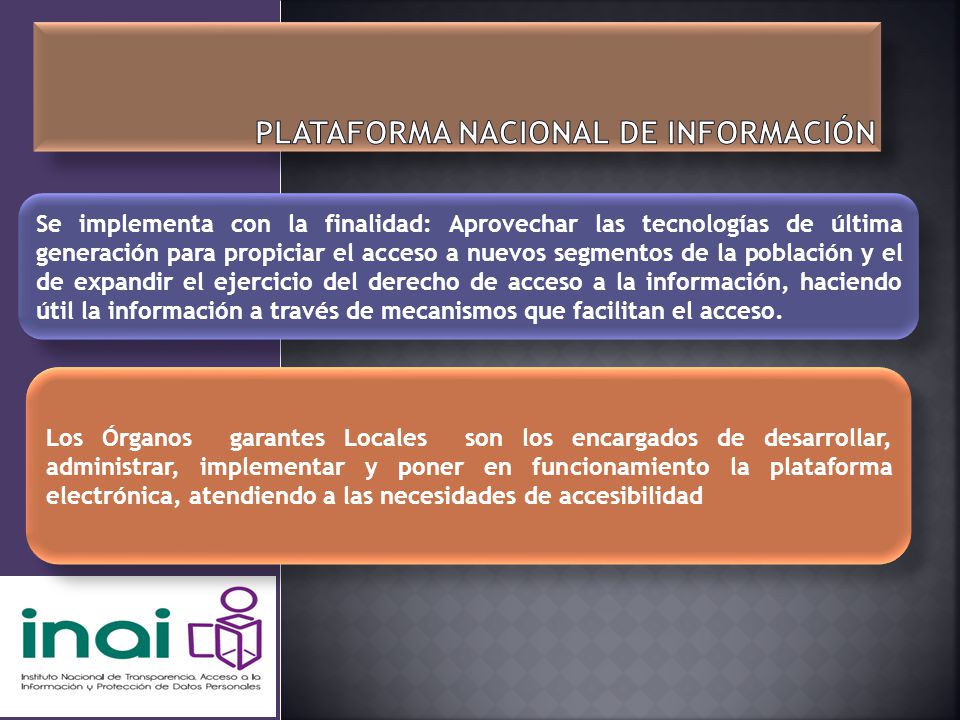 PLATAFORMA NACIONAL DE INFORMACIÓN

Se implementa con la finalidad: Aprovechar las tecnologías de última generación para propiciar el acceso a nuevos segmentos de la población y el de expandir el ejercicio del derecho de acceso a la información, haciendo útil la información a través de mecanismos que facilitan el acceso.

Los Órganos garantes Locales son los encargados de desarrollar, administrar, implementar y poner en funcionamiento la plataforma electrónica, atendiendo a las necesidades de accesibilidad

inai

Instituto Nacional de Transparencia, Acceso a la Información y Protección de Datos Personales